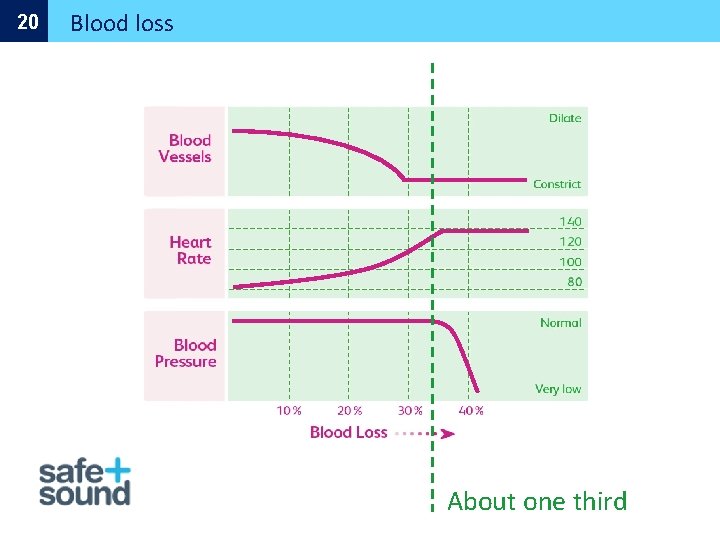 20 Blood loss

Blood Vessels

Dilate

Constrict

Heart Rate

140
120
100
80

Blood Pressure

Normal

Very low

10% 20% 30% 40%

Blood Loss

safe+ sound

About one third